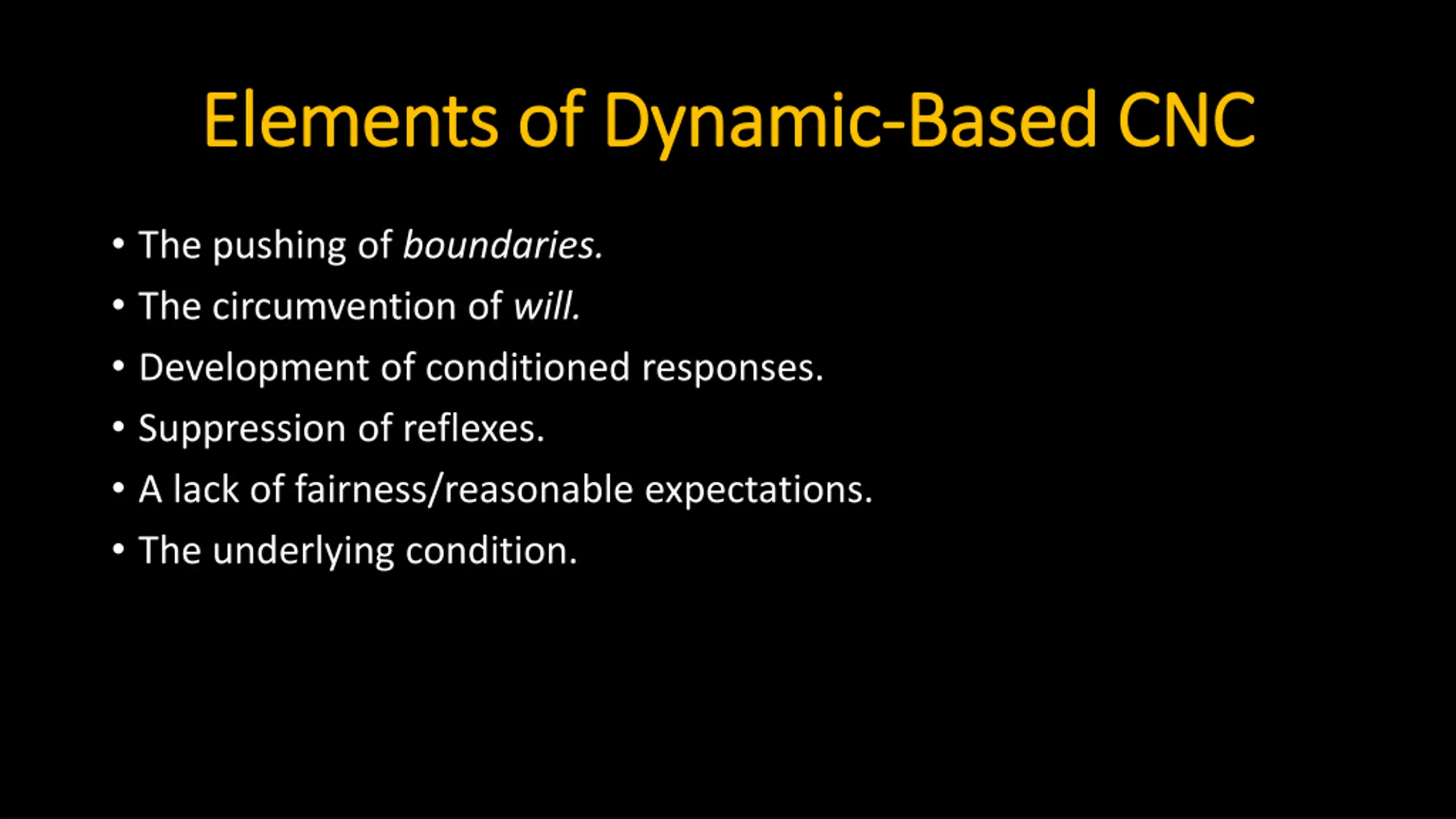 Elements of Dynamic-Based CNC

• The pushing of boundaries.
• The circumvention of will.
• Development of conditioned responses.
• Suppression of reflexes.
• A lack of fairness/reasonable expectations.
• The underlying condition.